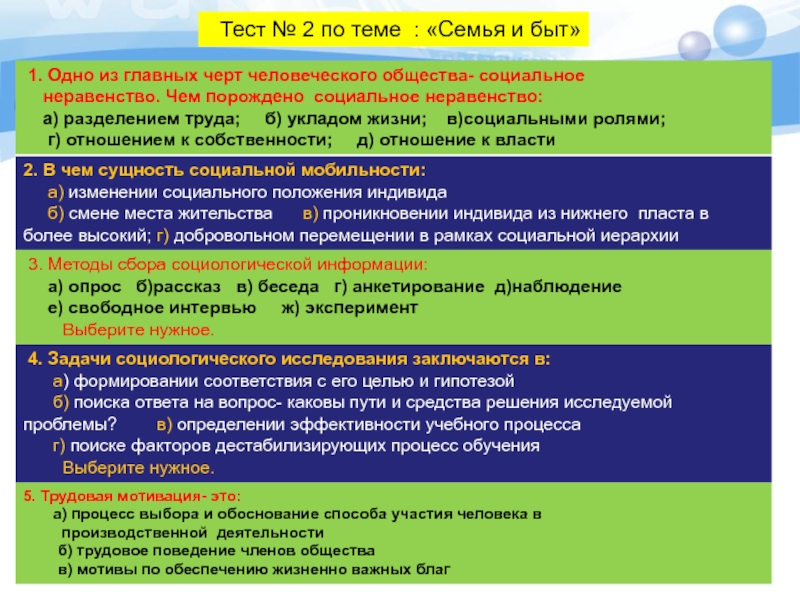 Тест № 2 по теме : «Семья и быт»

1. Одно из главных черт человеческого общества- социальное неравенство. Чем порождено социальное неравенство:
а) разделением труда; б) укладом жизни; в)социальными ролями;
г) отношением к собственности; д) отношение к власти

2. В чем сущность социальной мобильности:
а) изменении социального положения индивида
б) смене места жительства в) проникновении индивида из нижнего пласта в более высокий; г) добровольном перемещении в рамках социальной иерархии

3. Методы сбора социологической информации:
а) опрос б)рассказ в) беседа г) анкетирование д)наблюдение
е) свободное интервью ж) эксперимент
Выберите нужное.

4. Задачи социологического исследования заключаются в:
а) формировании соответствия с его целью и гипотезой
б) поиска ответа на вопрос- каковы пути и средства решения исследуемой проблемы? в) определении эффективности учебного процесса
г) поиске факторов дестабилизирующих процесс обучения
Выберите нужное.

5. Трудовая мотивация- это:
а) процесс выбора и обоснование способа участия человека в производственной деятельности
б) трудовое поведение членов общества
в) мотивы по обеспечению жизненно важных благ